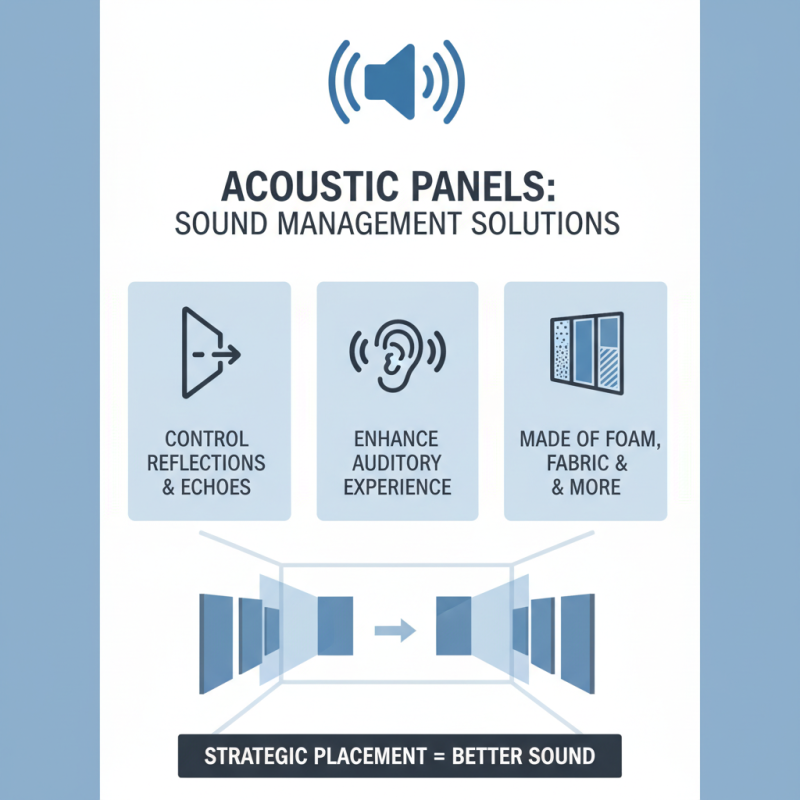 ACOUSTIC PANELS:
SOUND MANAGEMENT SOLUTIONS

CONTROL REFLECTIONS & ECHOES

ENHANCE AUDITORY EXPERIENCE

MADE OF FOAM, FABRIC & & MORE

STRATEGIC PLACEMENT = BETTER SOUND